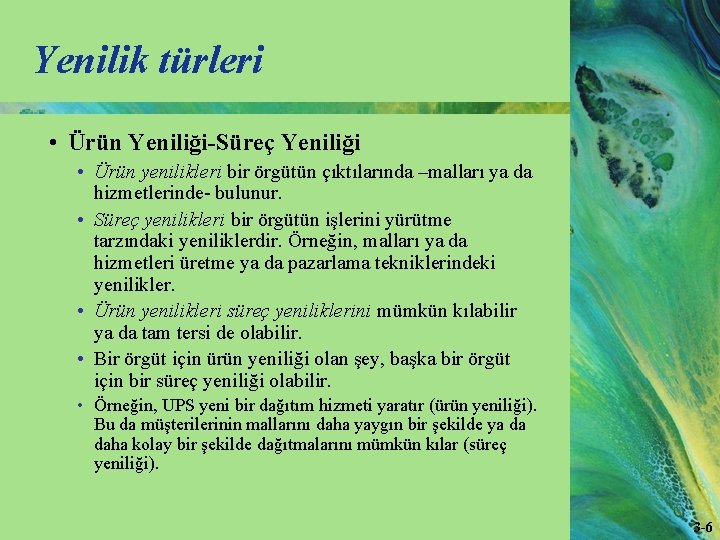 Yenilik türleri

• Ürün Yeniliği-Süreç Yeniliği

• Ürün yenilikleri bir örgütün çıktılarında –malları ya da hizmetlerinde- bulunur.

• Süreç yenilikleri bir örgütün işlerini yürütme tarzındaki yeniliklerdir. Örneğin, malları ya da hizmetleri üretme ya da pazarlama tekniklerindeki yenilikler.

• Ürün yenilikleri süreç yeniliklerini mümkün kılabilir ya da tam tersi de olabilir.

• Bir örgüt için ürün yeniliği olan şey, başka bir örgüt için bir süreç yeniliği olabilir.

• Örneğin, UPS yeni bir dağıtım hizmeti yaratır (ürün yeniliği). Bu da müşterilerinin mallarını daha yaygın bir şekilde ya da daha kolay bir şekilde dağıtmalarını mümkün kılar (süreç yeniliği).

3-6